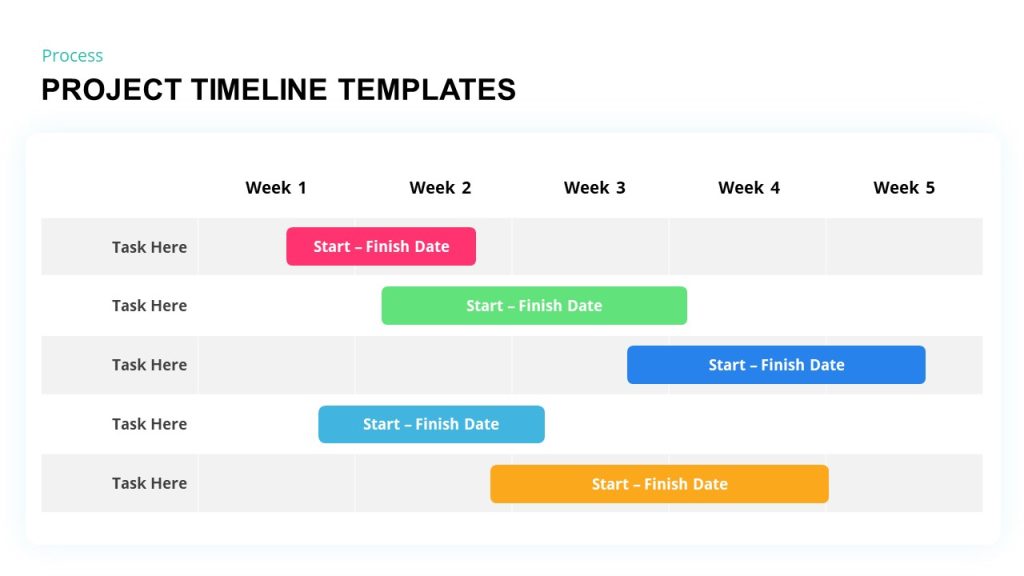 Process
PROJECT TIMELINE TEMPLATES

| | Week 1 | Week 2 | Week 3 | Week 4 | Week 5 |
|---|---|---|---|---|---|
| Task Here | Start – Finish Date | | | | |
| Task Here | | Start – Finish Date | | | |
| Task Here | | | | Start – Finish Date | |
| Task Here | Start – Finish Date | | | | |
| Task Here | | | Start – Finish Date | | |